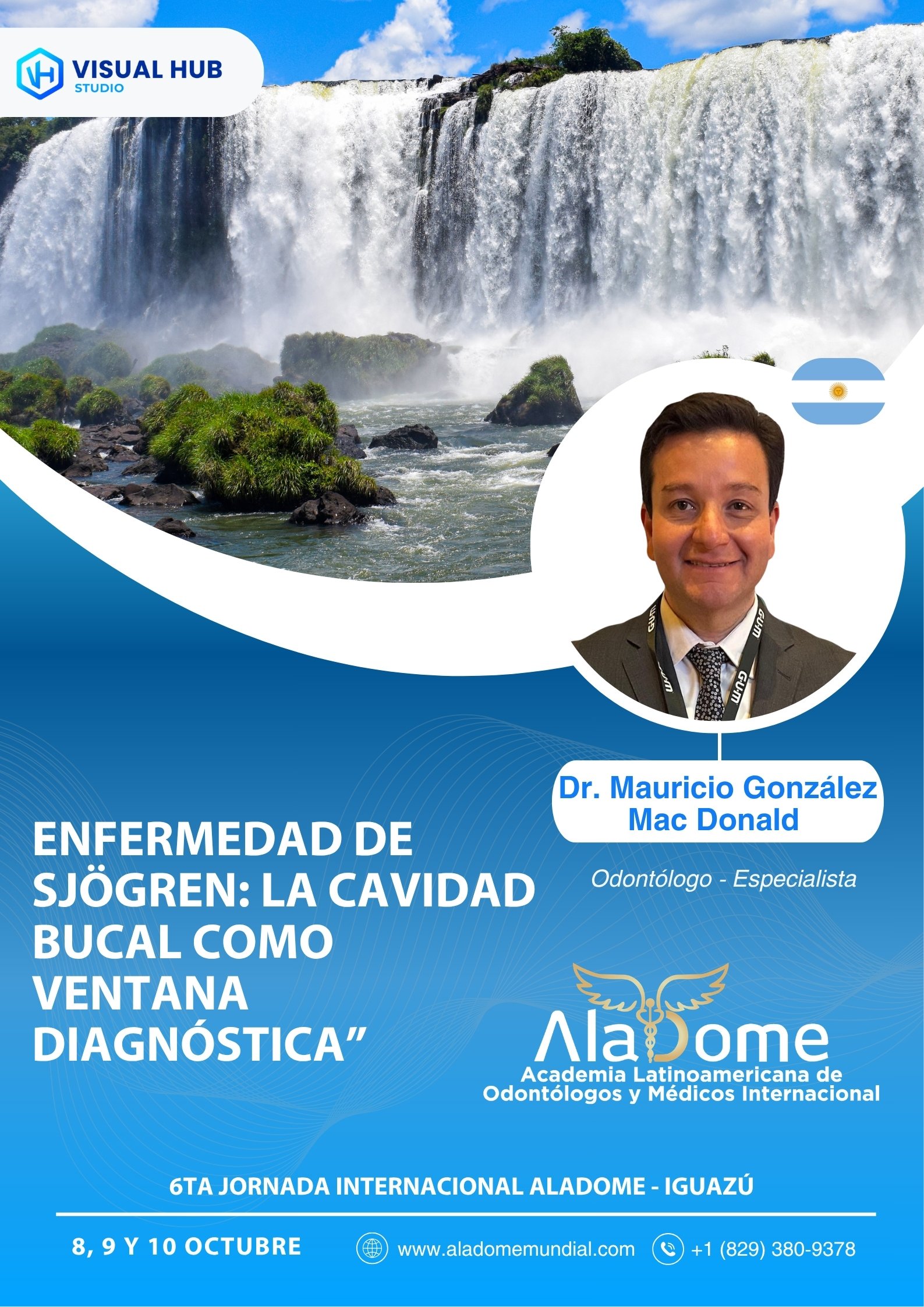 VISUAL HUB
STUDIO

Dr. Mauricio González
Mac Donald

Odontólogo - Especialista

ENFERMEDAD DE SJÖGREN: LA CAVIDAD BUCAL COMO VENTANA DIAGNÓSTICA"

AlaDome
Academia Latinoamericana de
Odontólogos y Médicos Internacional

6TA JORNADA INTERNACIONAL ALADOME - IGUAZÚ

8, 9 Y 10 OCTUBRE

www.aladomemundial.com

+1 (829) 380-9378